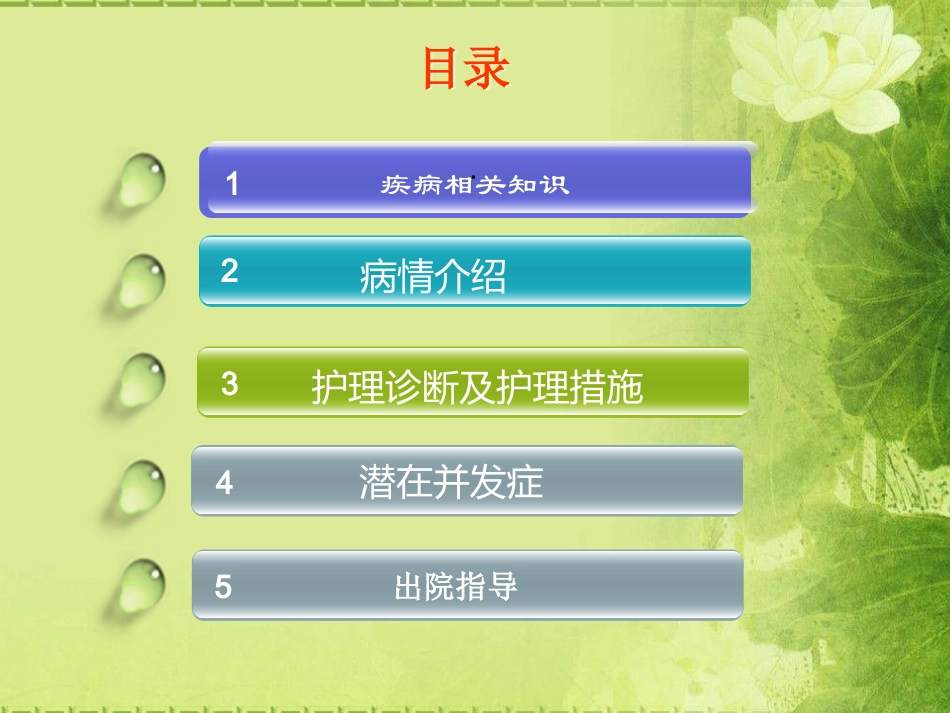 目录

1 疾病相关知识

2 病情介绍

3 护理诊断及护理措施

4 潜在并发症

5 出院指导